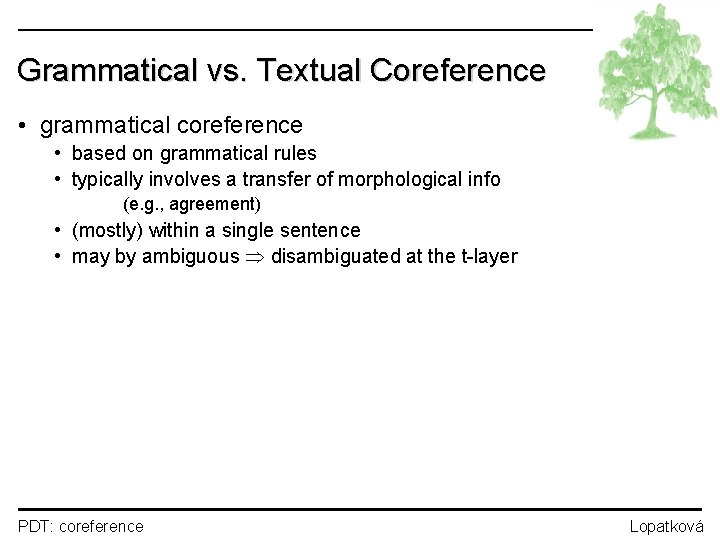 Grammatical vs. Textual Coreference

• grammatical coreference
  • based on grammatical rules
  • typically involves a transfer of morphological info (e.g., agreement)
  • (mostly) within a single sentence
  • may by ambiguous $\Rightarrow$ disambiguated at the t-layer

PDT: coreference

Lopatková